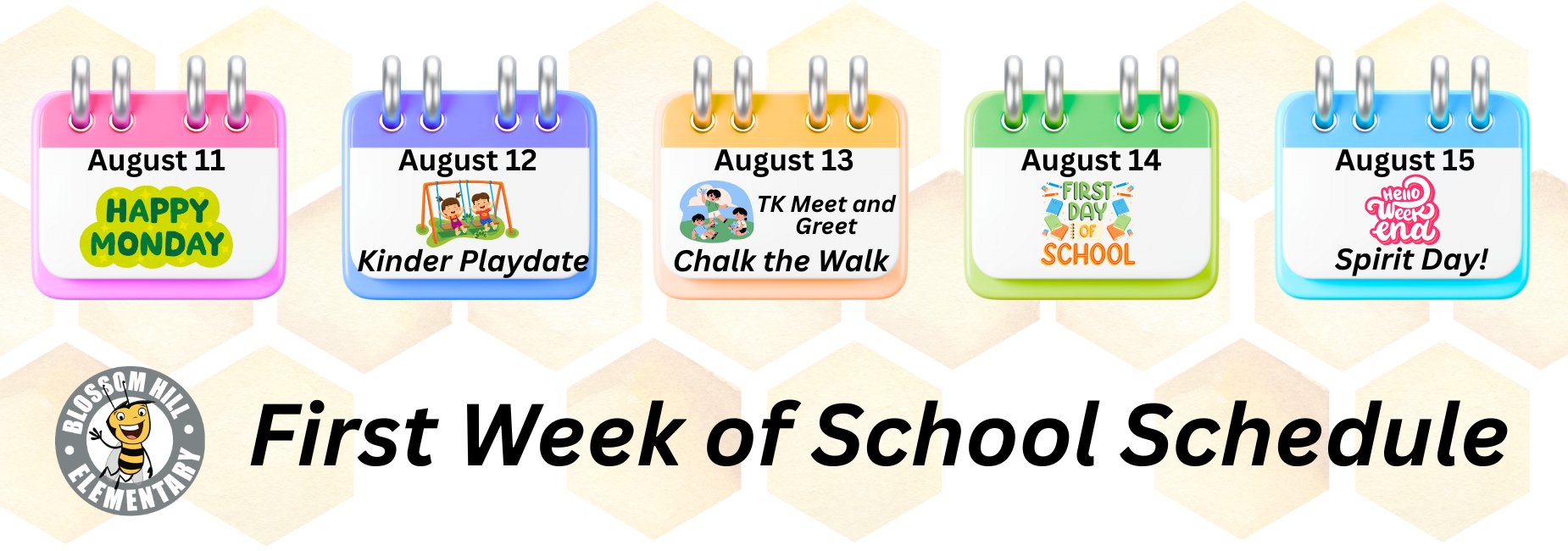 August 11
HAPPY MONDAY

August 12
Kinder Playdate

August 13
TK Meet and Greet
Chalk the Walk

August 14
FIRST DAY OF SCHOOL

August 15
Hello Weekend
Spirit Day!

BLOSSOM HILL ELEMENTARY

First Week of School Schedule